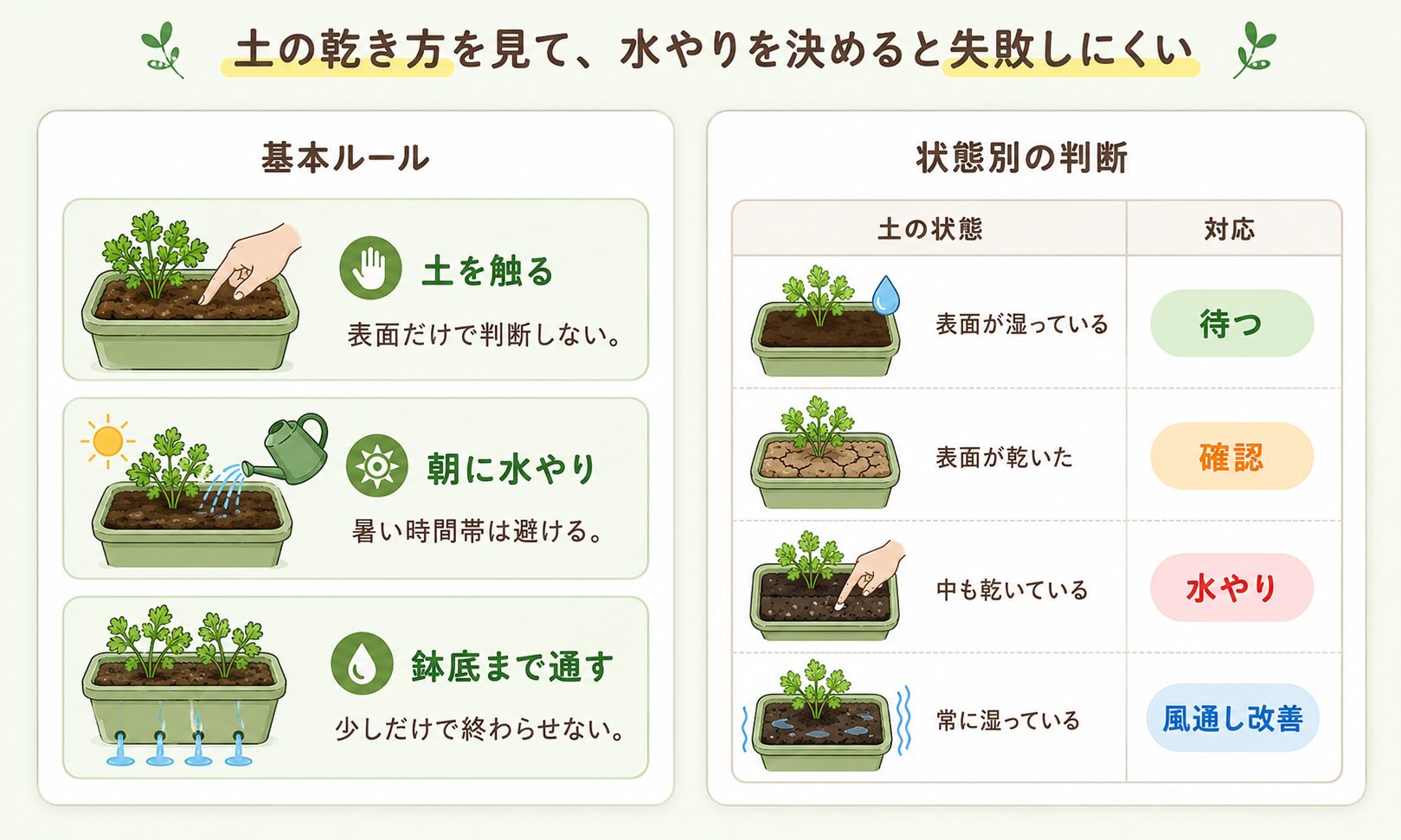 土の乾き方を見て、水やりを決めると失敗しにくい

基本ルール

土を触る
表面だけで判断しない。

朝に水やり
暑い時間帯は避ける。

鉢底まで通す
少しだけで終わらせない。

状態別の判断

| 土の状態 | 対応 |
|---|---|
| 表面が湿っている | 待つ |
| 表面が乾いた | 確認 |
| 中も乾いている | 水やり |
| 常に湿っている | 風通し改善 |